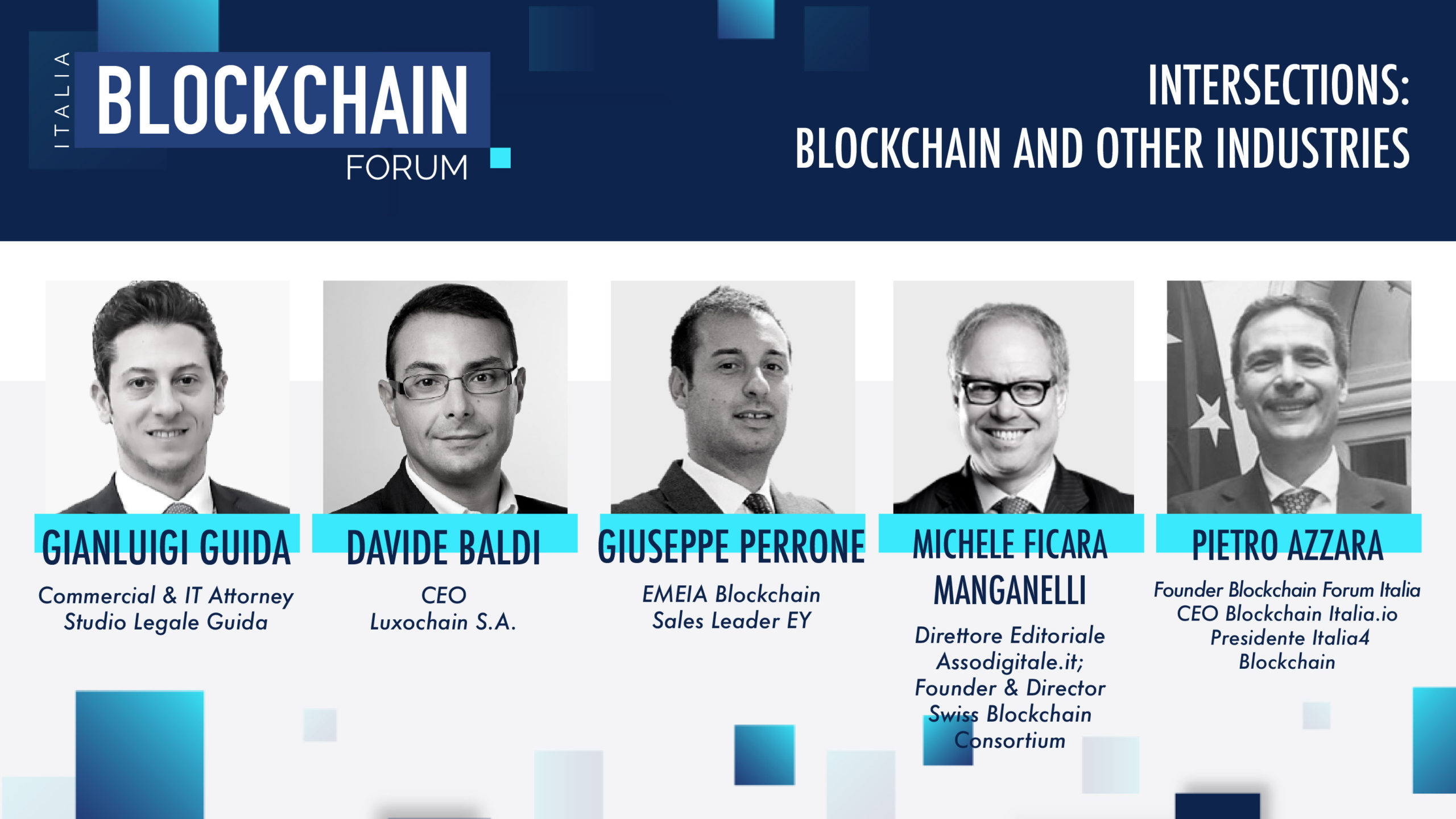 ITALIA BLOCKCHAIN FORUM

INTERSECTIONS:
BLOCKCHAIN AND OTHER INDUSTRIES

GIANLUIGI GUIDA
Commercial & IT Attorney
Studio Legale Guida

DAVIDE BALDI
CEO
Luxochain S.A.

GIUSEPPE PERRONE
EMEIA Blockchain
Sales Leader EY

MICHELE FICARA MANGANELLI
Direttore Editoriale Assodigitale.it; Founder & Director Swiss Blockchain Consortium

PIETRO AZZARA
Founder Blockchain Forum Italia
CEO Blockchain Italia.io
Presidente Italia4 Blockchain